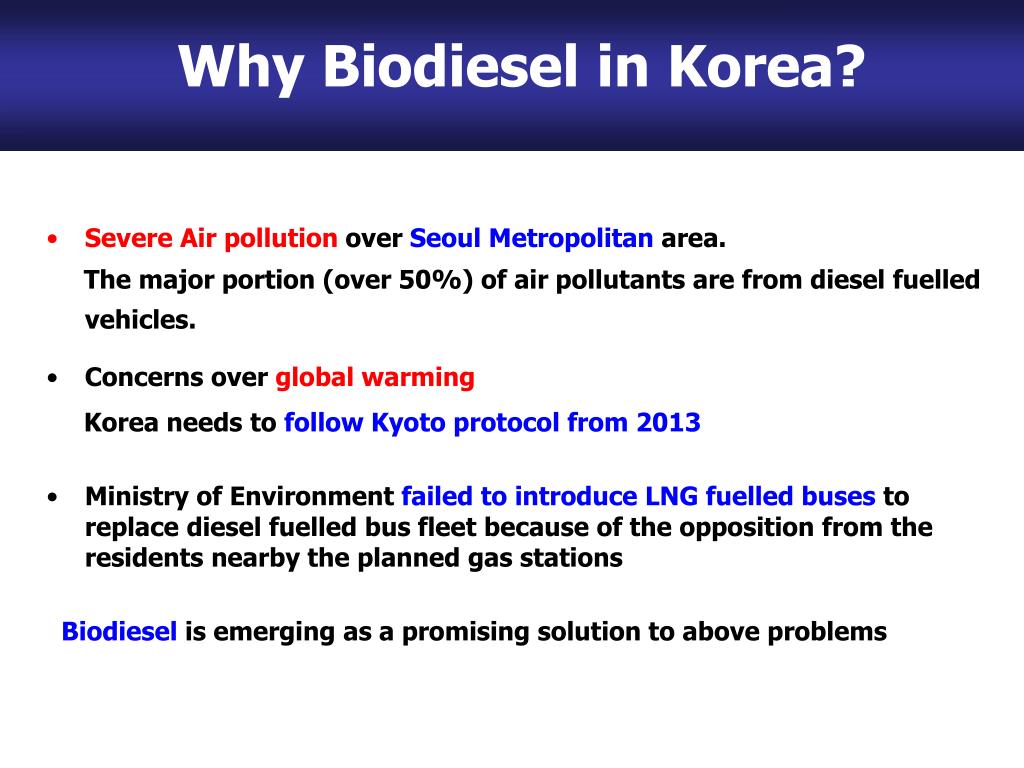 Why Biodiesel in Korea?

• Severe Air pollution over Seoul Metropolitan area.
The major portion (over 50%) of air pollutants are from diesel fuelled vehicles.

• Concerns over global warming
Korea needs to follow Kyoto protocol from 2013

• Ministry of Environment failed to introduce LNG fuelled buses to replace diesel fuelled bus fleet because of the opposition from the residents nearby the planned gas stations

Biodiesel is emerging as a promising solution to above problems